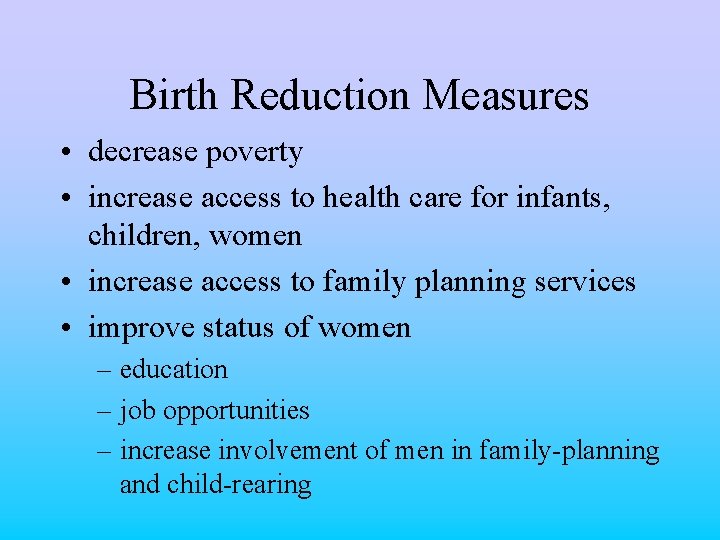 Birth Reduction Measures

• decrease poverty
• increase access to health care for infants, children, women
• increase access to family planning services
• improve status of women
– education
– job opportunities
– increase involvement of men in family-planning and child-rearing